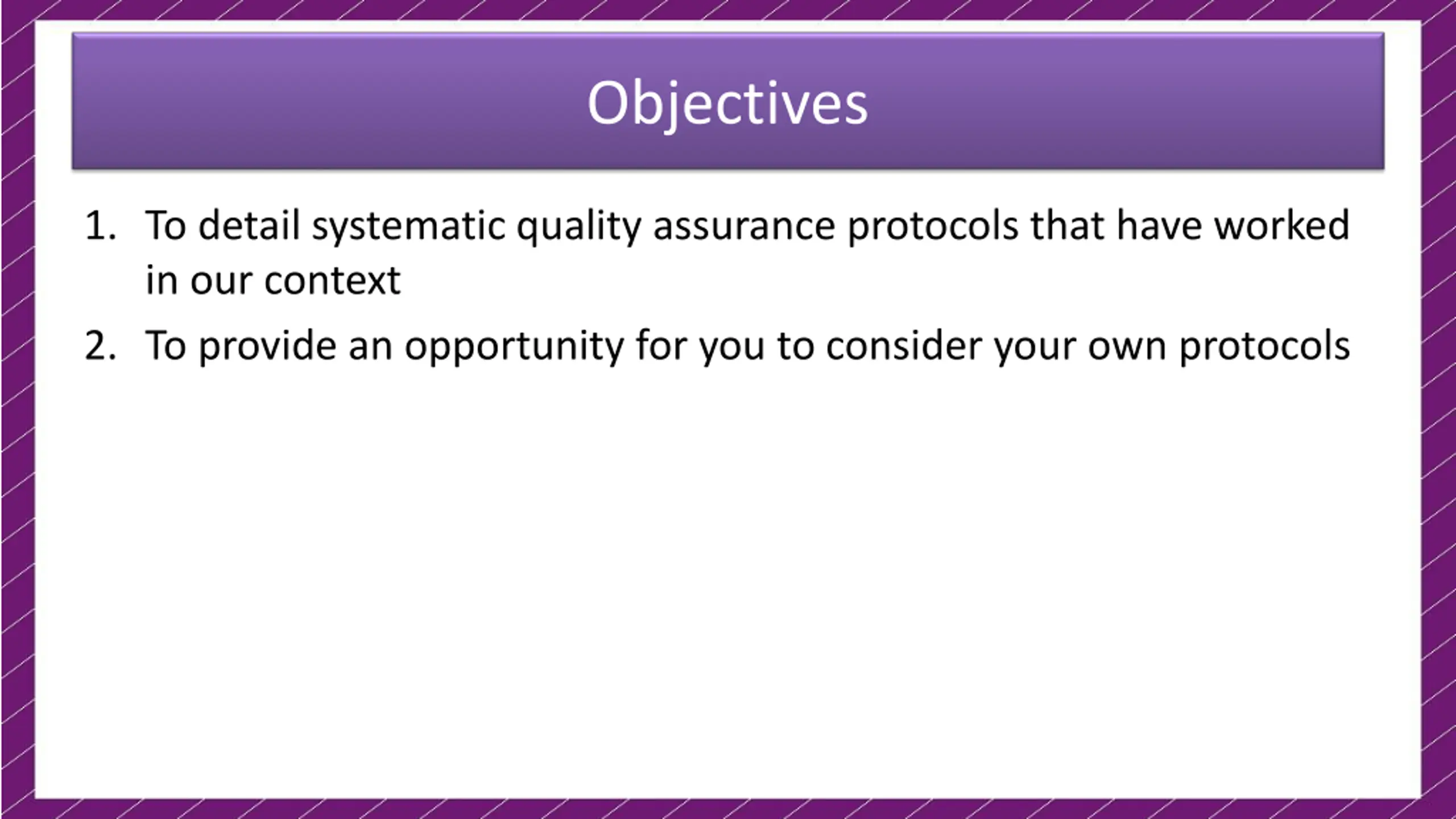 Objectives

1. To detail systematic quality assurance protocols that have worked in our context
2. To provide an opportunity for you to consider your own protocols